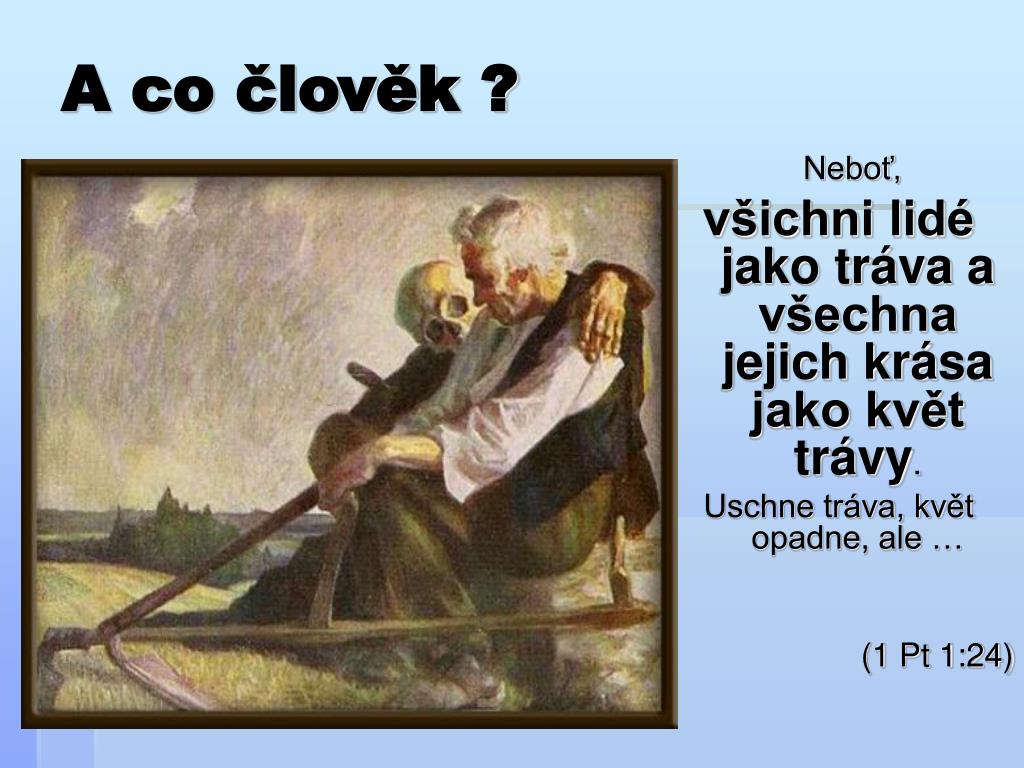 A co člověk ?

Neboť,

všichni lidé jako tráva a všechna jejich krása jako květ trávy.

Uschne tráva, květ opadne, ale …

(1 Pt 1:24)